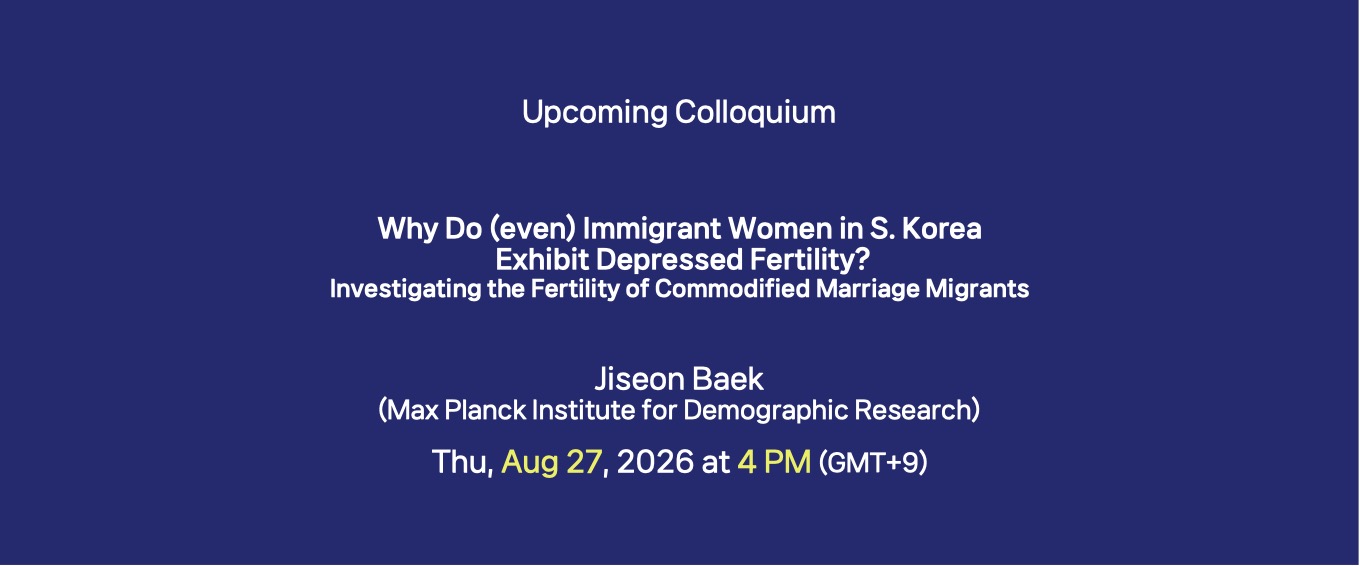 Upcoming Colloquium

Why Do (even) Immigrant Women in S. Korea
Exhibit Depressed Fertility?
Investigating the Fertility of Commodified Marriage Migrants

Jiseon Baek
(Max Planck Institute for Demographic Research)

Thu, Aug 27, 2026 at 4 PM (GMT+9)